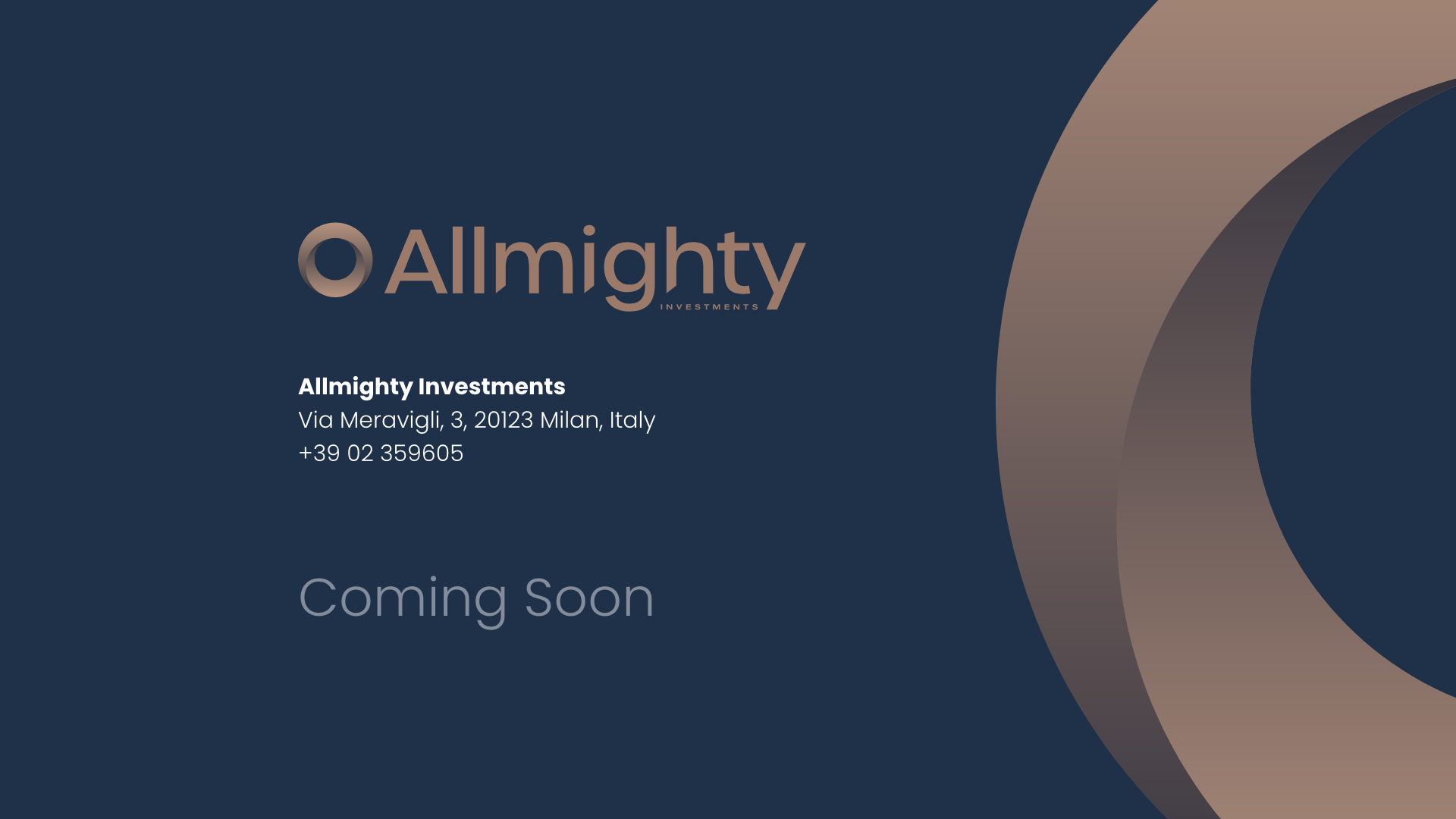 Allmighty
INVESTMENTS

Allmighty Investments
Via Meravigli, 3, 20123 Milan, Italy
+39 02 359605

Coming Soon